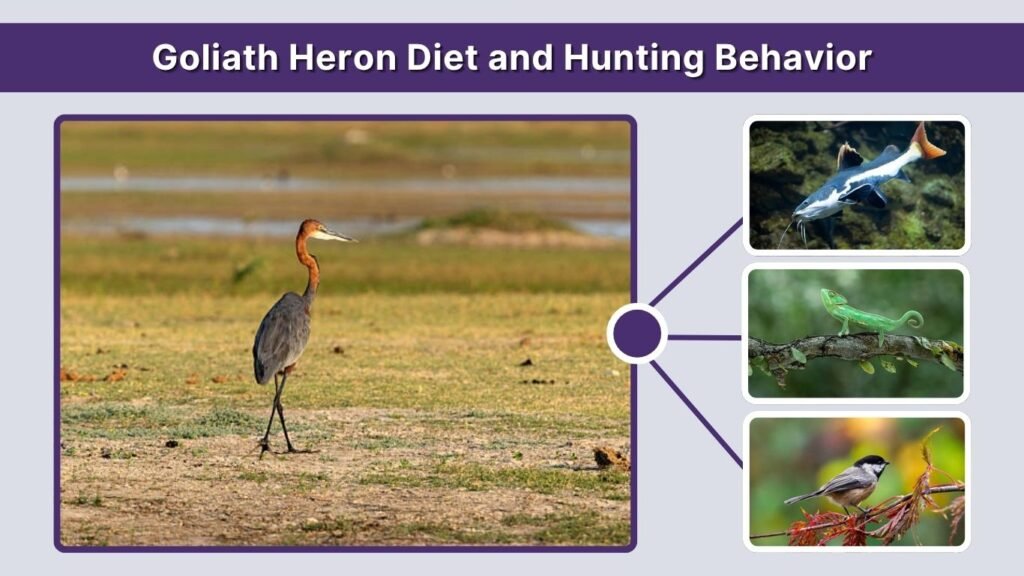 Goliath Heron Diet and Hunting Behavior